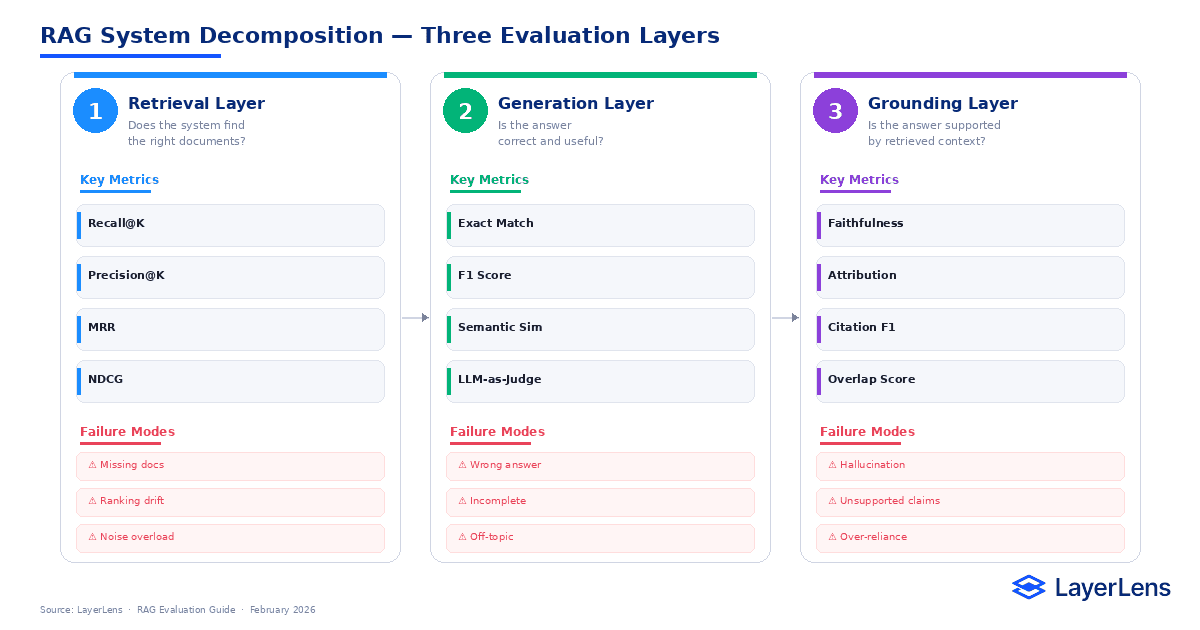 RAG System Decomposition — Three Evaluation Layers

1 Retrieval Layer
Does the system find the right documents?

Key Metrics
Recall@K
Precision@K
MRR
NDCG

Failure Modes
⚠ Missing docs
⚠ Ranking drift
⚠ Noise overload

2 Generation Layer
Is the answer correct and useful?

Key Metrics
Exact Match
F1 Score
Semantic Sim
LLM-as-Judge

Failure Modes
⚠ Wrong answer
⚠ Incomplete
⚠ Off-topic

3 Grounding Layer
Is the answer supported by retrieved context?

Key Metrics
Faithfulness
Attribution
Citation F1
Overlap Score

Failure Modes
⚠ Hallucination
⚠ Unsupported claims
⚠ Over-reliance

Source: LayerLens · RAG Evaluation Guide · February 2026

LayerLens